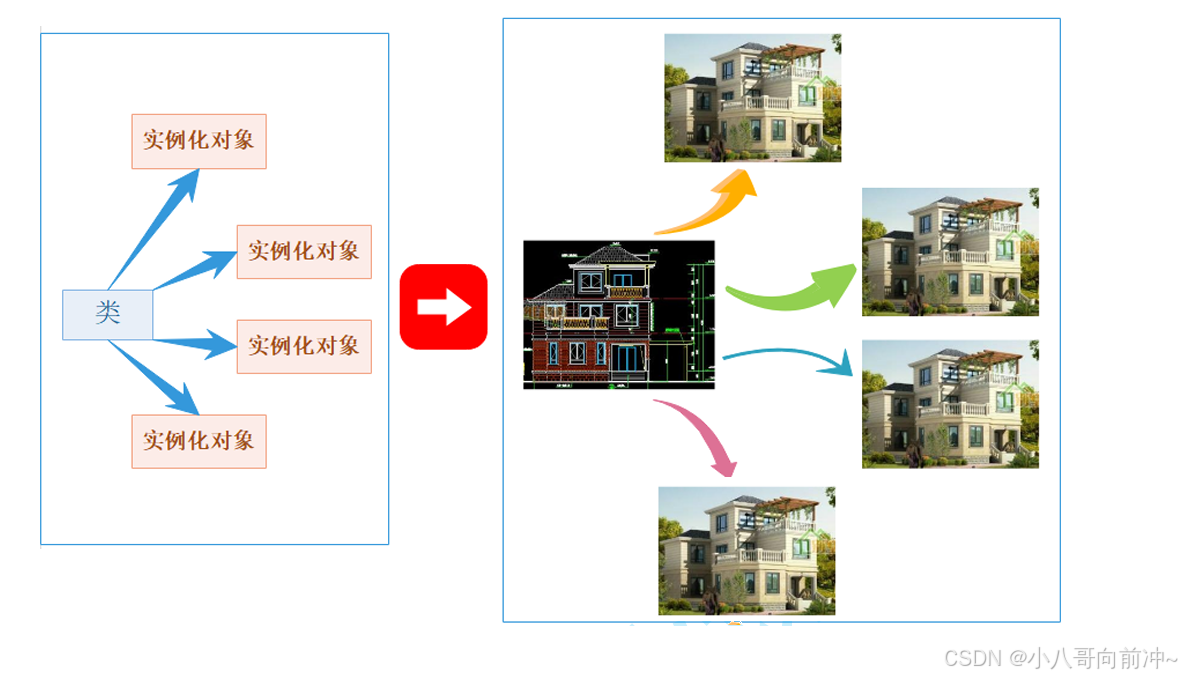 实例化对象

实例化对象

类

实例化对象

实例化对象

CSDN @小八哥向前冲~